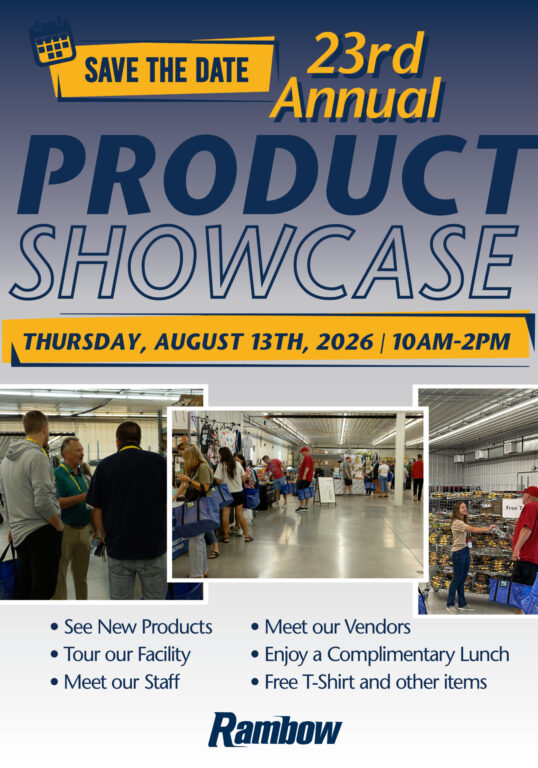 SAVE THE DATE

23rd Annual

PRODUCT SHOWCASE

THURSDAY, AUGUST 13TH, 2026 | 10AM-2PM

• See New Products
• Tour our Facility
• Meet our Staff

• Meet our Vendors
• Enjoy a Complimentary Lunch
• Free T-Shirt and other items

Rambow